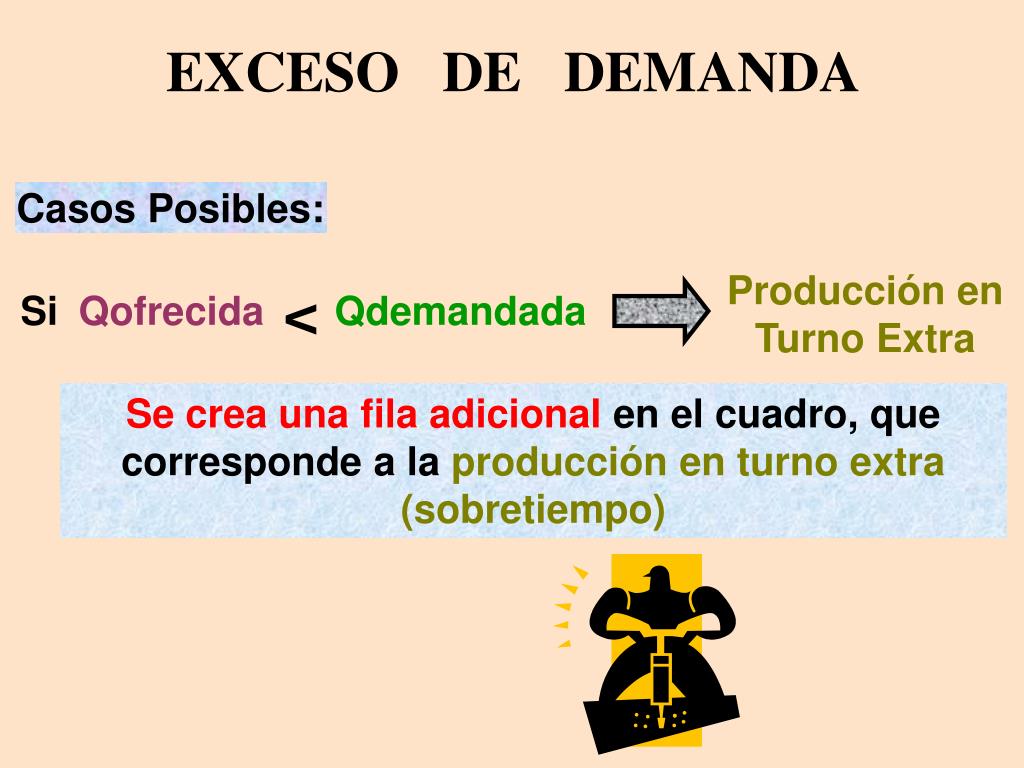 EXCESO DE DEMANDA

Casos Posibles:

Si Qofrecida < Qdemandada

Producción en Turno Extra

Se crea una fila adicional en el cuadro, que corresponde a la producción en turno extra (sobretiempo)